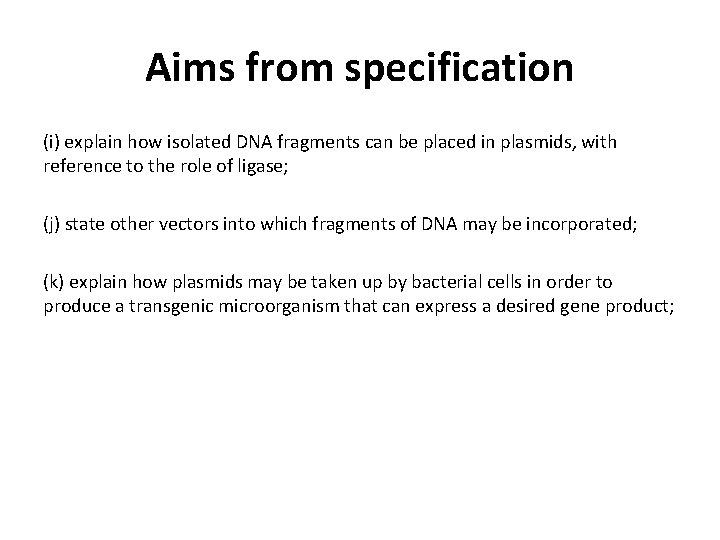 Aims from specification

(i) explain how isolated DNA fragments can be placed in plasmids, with reference to the role of ligase;

(j) state other vectors into which fragments of DNA may be incorporated;

(k) explain how plasmids may be taken up by bacterial cells in order to produce a transgenic microorganism that can express a desired gene product;